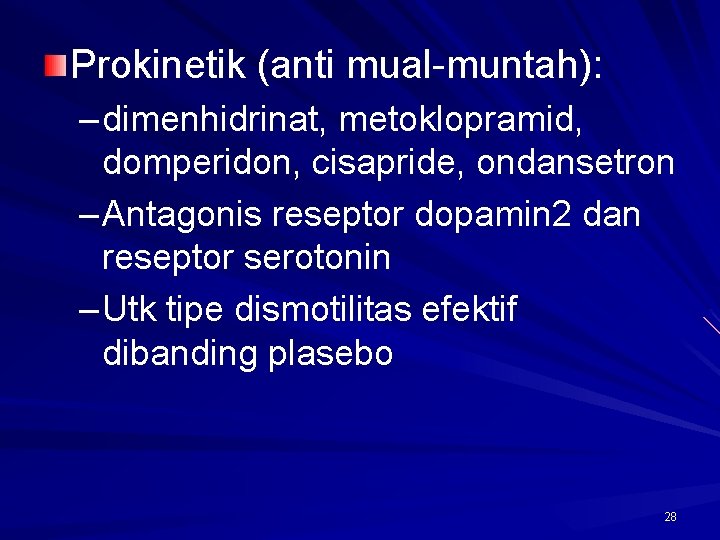 Prokinetik (anti mual-muntah):

– dimenhidrinat, metoklopramid, domperidon, cisapride, ondansetron
– Antagonis reseptor dopamin2 dan reseptor serotonin
– Utk tipe dismotilitas efektif dibanding plasebo

28